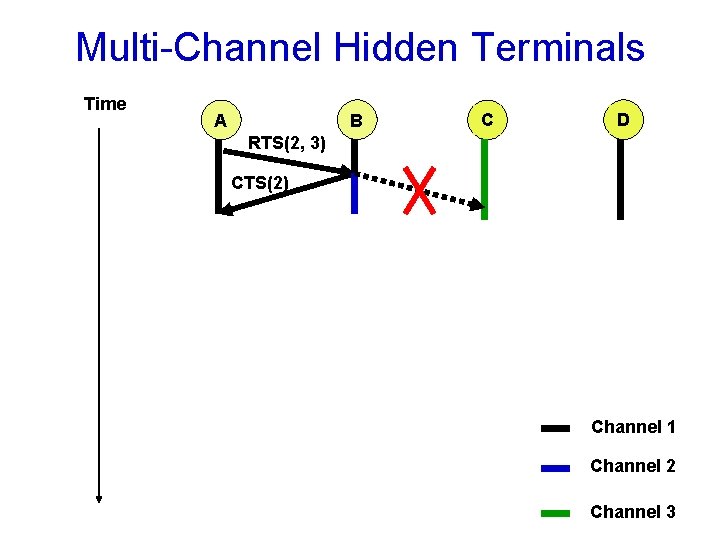 Multi-Channel Hidden Terminals

Time

A

B

C

D

RTS(2, 3)

CTS(2)

Channel 1

Channel 2

Channel 3